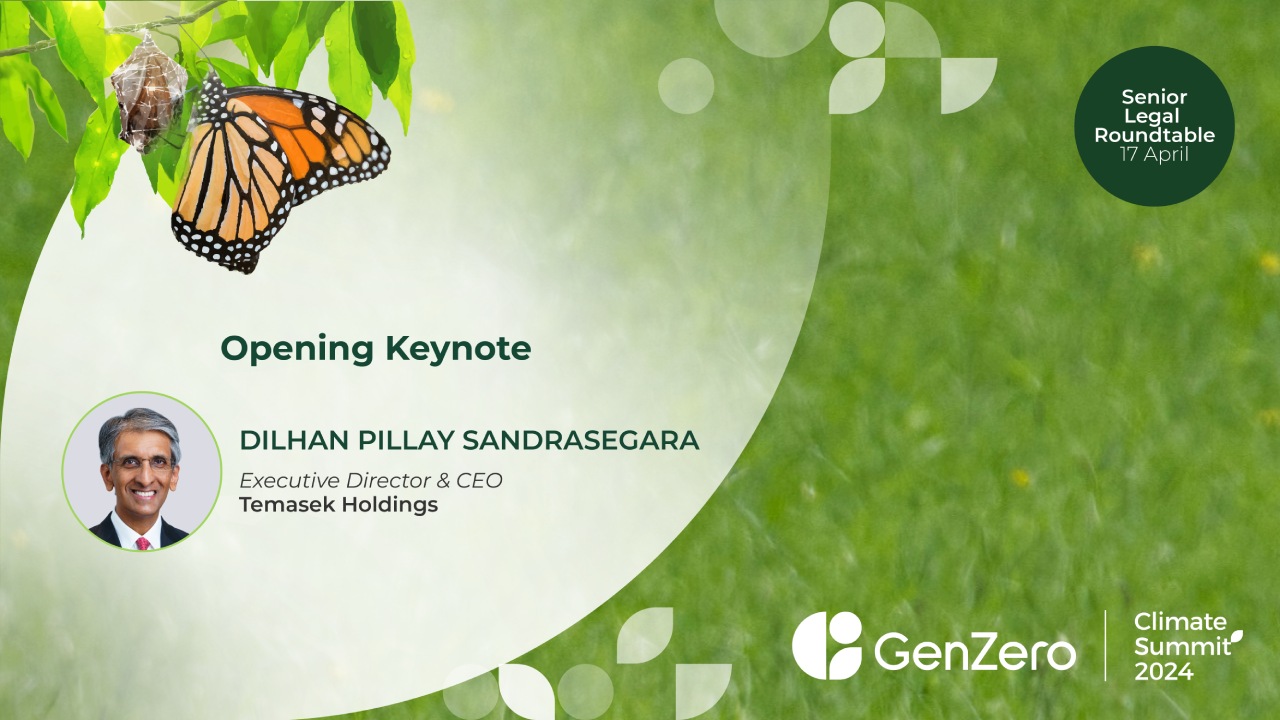 Senior Legal Roundtable
17 April

Opening Keynote

DILHAN PILLAY SANDRASEGARA

Executive Director & CEO
Temasek Holdings

GenZero

Climate Summit 2024